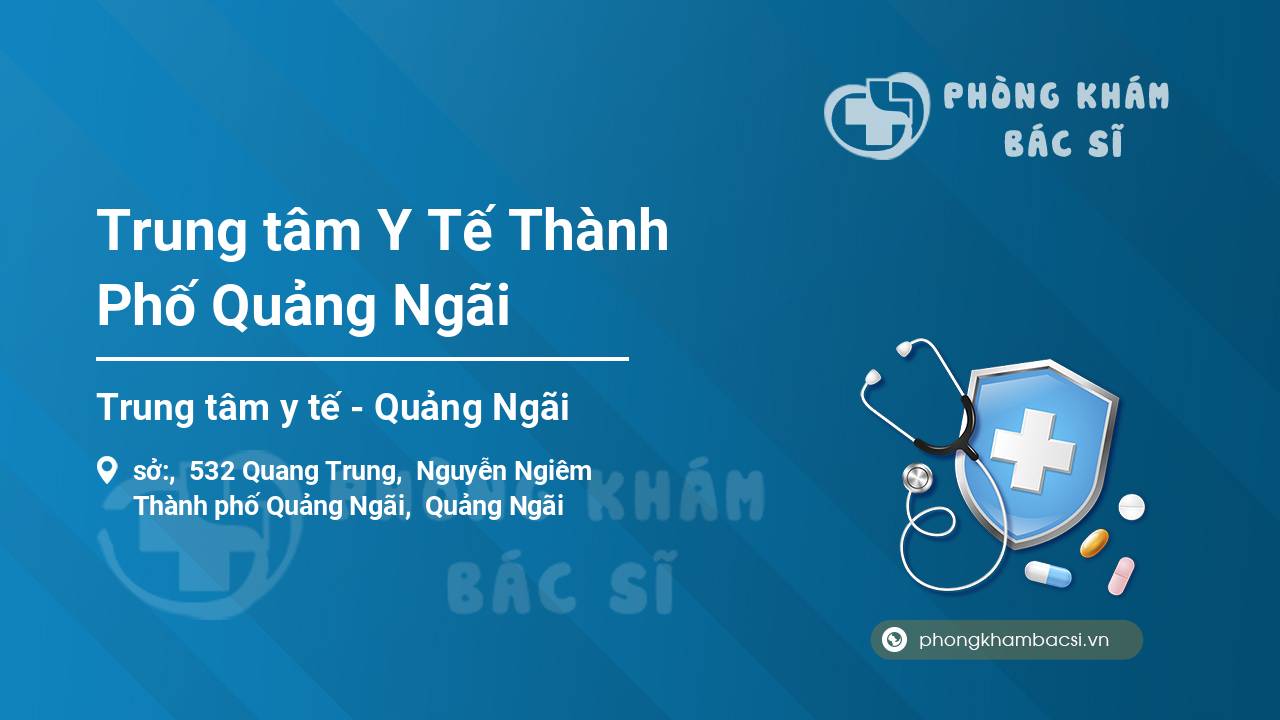 PHÒNG KHÁM BÁC SĨ

Trung tâm Y Tế Thành Phố Quảng Ngãi

Trung tâm y tế - Quảng Ngãi

sở:, 532 Quang Trung, Nguyễn Ngiêm Thành phố Quảng Ngãi, Quảng Ngãi

PHÒNG KHÁM BÁC SĨ

phongkhambacsi.vn